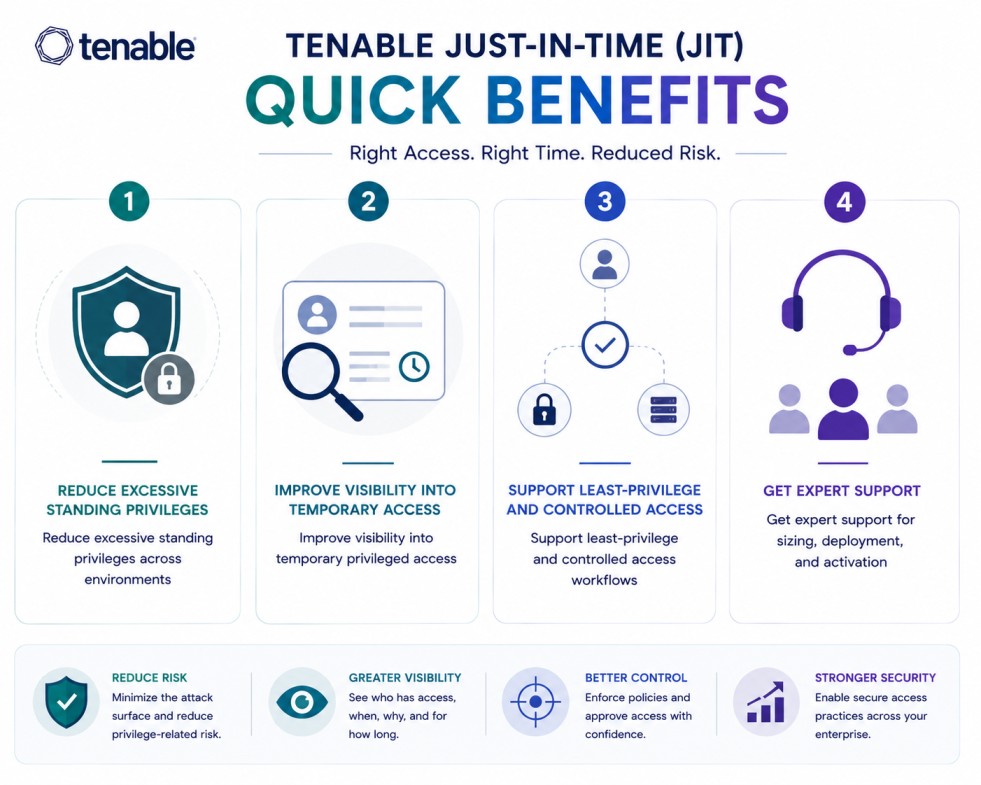 tenable

TENABLE JUST-IN-TIME (JIT)
QUICK BENEFITS

Right Access. Right Time. Reduced Risk.

1
REDUCE EXCESSIVE STANDING PRIVILEGES
Reduce excessive standing privileges across environments

2
IMPROVE VISIBILITY INTO TEMPORARY ACCESS
Improve visibility into temporary privileged access

3
SUPPORT LEAST-PRIVILEGE AND CONTROLLED ACCESS
Support least-privilege and controlled access workflows

4
GET EXPERT SUPPORT
Get expert support for sizing, deployment, and activation

REDUCE RISK
Minimize the attack surface and reduce privilege-related risk.

GREATER VISIBILITY
See who has access, when, why, and for how long.

BETTER CONTROL
Enforce policies and approve access with confidence.

STRONGER SECURITY
Enable secure access practices across your enterprise.